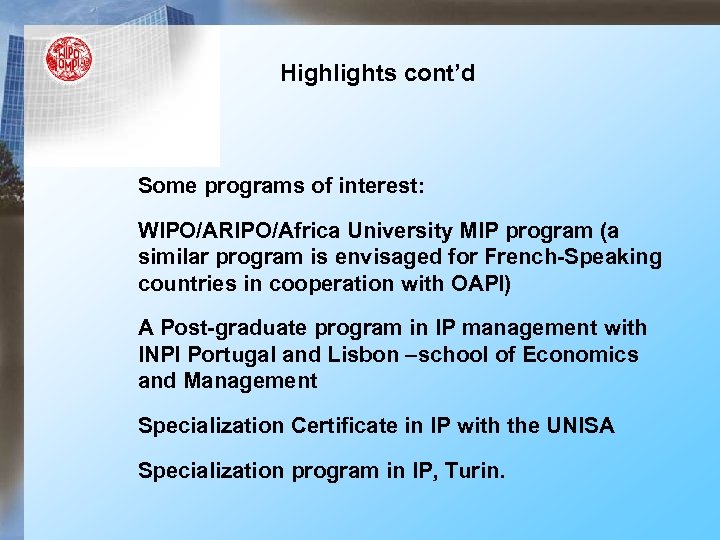 WIPO OMPI

Highlights cont’d

Some programs of interest:

WIPO/ARIPO/Africa University MIP program (a similar program is envisaged for French-Speaking countries in cooperation with OAPI)

A Post-graduate program in IP management with INPI Portugal and Lisbon –school of Economics and Management

Specialization Certificate in IP with the UNISA

Specialization program in IP, Turin.